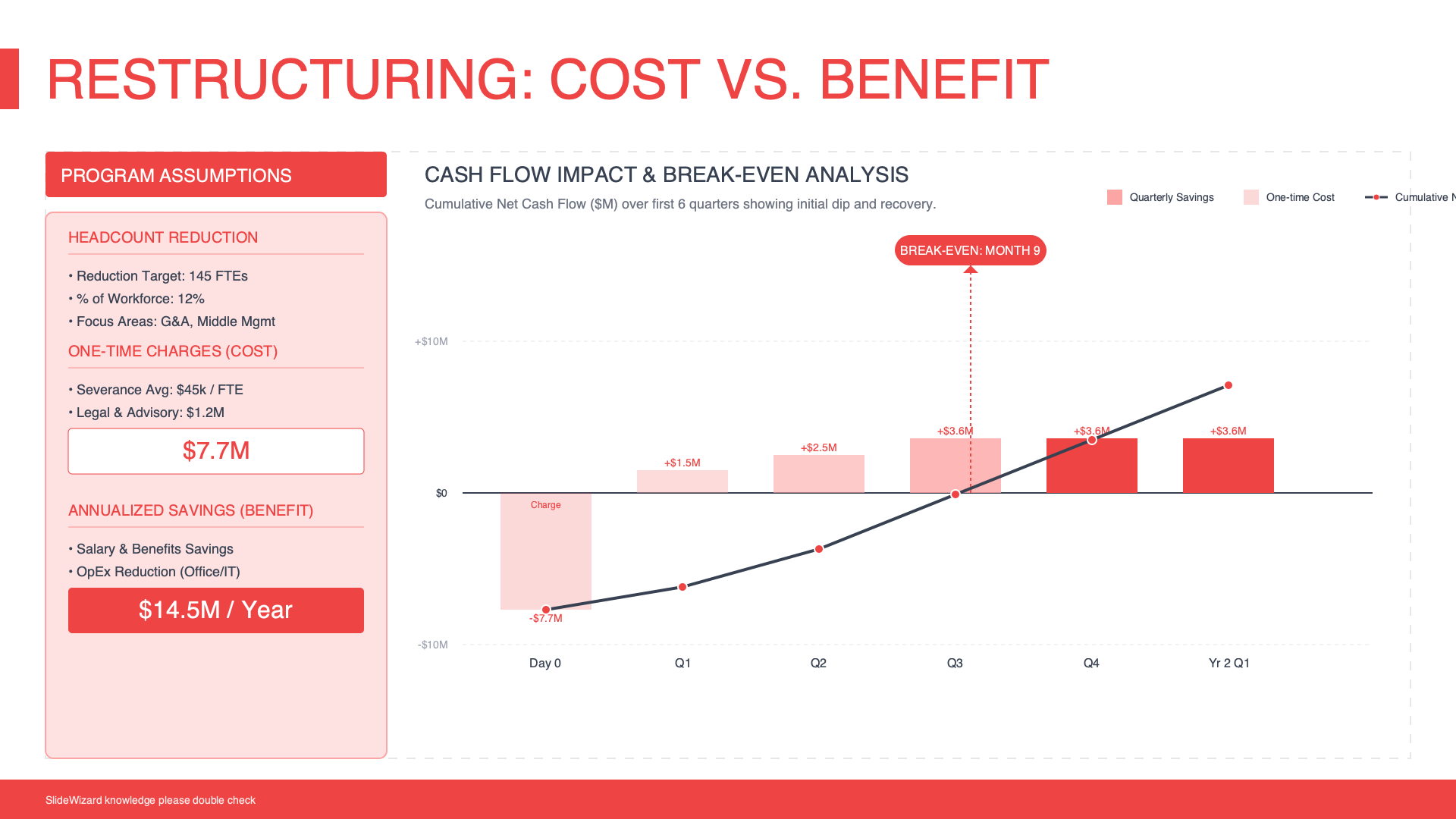 RESTRUCTURING: COST VS. BENEFIT

PROGRAM ASSUMPTIONS

HEADCOUNT REDUCTION

• Reduction Target: 145 FTEs
• % of Workforce: 12%
• Focus Areas: G&A, Middle Mgmt

ONE-TIME CHARGES (COST)

• Severance Avg: $45k / FTE
• Legal & Advisory: $1.2M

$7.7M

ANNUALIZED SAVINGS (BENEFIT)

• Salary & Benefits Savings
• OpEx Reduction (Office/IT)

$14.5M / Year

CASH FLOW IMPACT & BREAK-EVEN ANALYSIS

Cumulative Net Cash Flow ($M) over first 6 quarters showing initial dip and recovery.

Quarterly Savings One-time Cost Cumulative N

BREAK-EVEN: MONTH 9

+$10M
$0
-$10M

Charge
-$7.7M
+$1.5M
+$2.5M
+$3.6M
+$3.6M
+$3.6M

Day 0 Q1 Q2 Q3 Q4 Yr 2 Q1

SlideWizard knowledge please double check